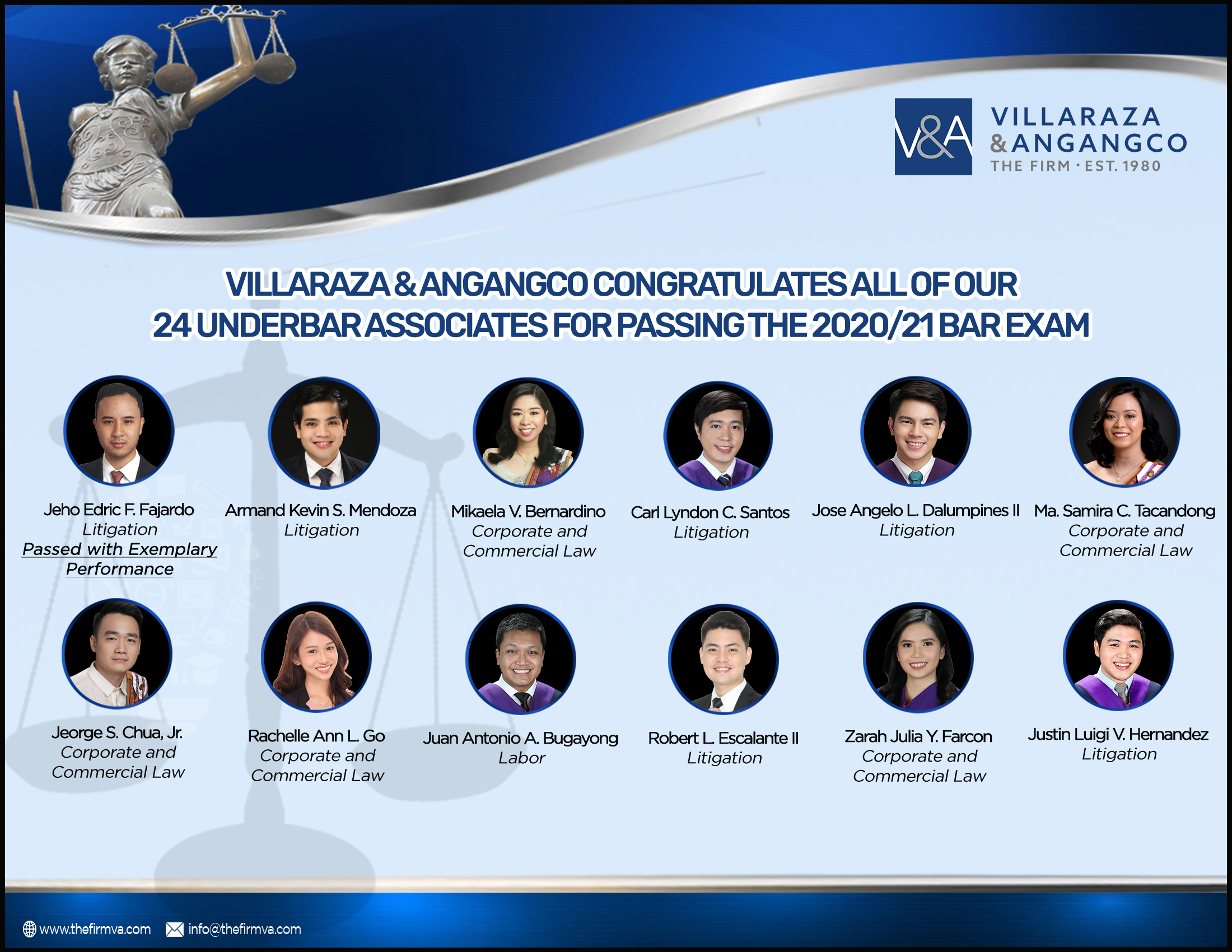 V&A VILLARAZA & ANGANGCO
THE FIRM · EST. 1980

VILLARAZA & ANGANGCO CONGRATULATES ALL OF OUR 24 UNDERBAR ASSOCIATES FOR PASSING THE 2020/21 BAR EXAM

Jeho Edric F. Fajardo
Litigation
Passed with Exemplary Performance

Armand Kevin S. Mendoza
Litigation

Mikaela V. Bernardino
Corporate and Commercial Law

Carl Lyndon C. Santos
Litigation

Jose Angelo L. Dalumpines II
Litigation

Ma. Samira C. Tacandong
Corporate and Commercial Law

Jeorge S. Chua, Jr.
Corporate and Commercial Law

Rachelle Ann L. Go
Corporate and Commercial Law

Juan Antonio A. Bugayong
Labor

Robert L. Escalante II
Litigation

Zarah Julia Y. Farcon
Corporate and Commercial Law

Justin Luigi V. Hernandez
Litigation

www.thefirmva.com info@thefirmva.com